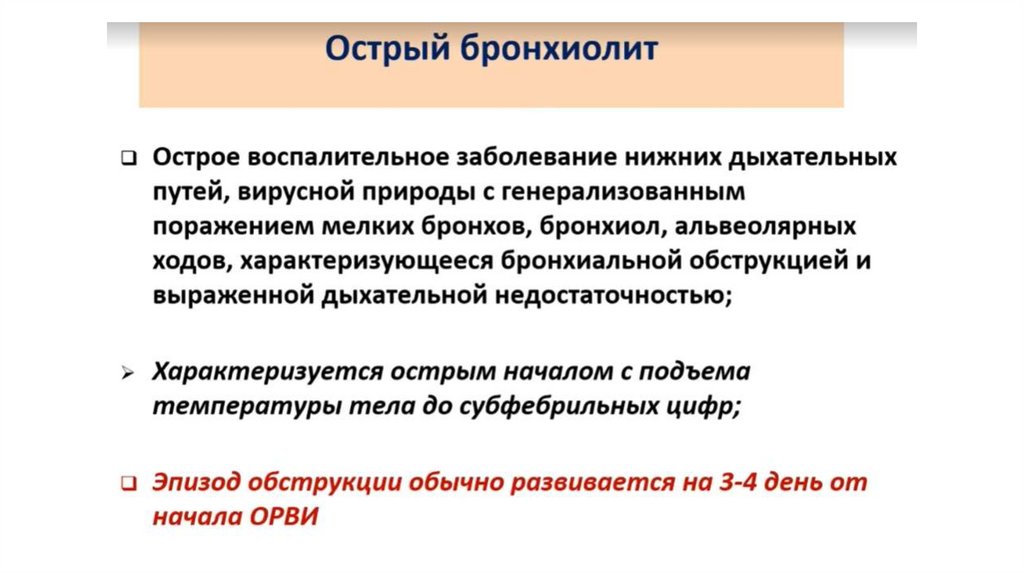 Острый бронхиолит

❑ Острое воспалительное заболевание нижних дыхательных путей, вирусной природы с генерализованным поражением мелких бронхов, бронхиол, альвеолярных ходов, характеризующееся бронхиальной обструкцией и выраженной дыхательной недостаточностью;

➢ Характеризуется острым началом с подъема температуры тела до субфебрильных цифр;

❑ Эпизод обструкции обычно развивается на 3-4 день от начала ОРВИ